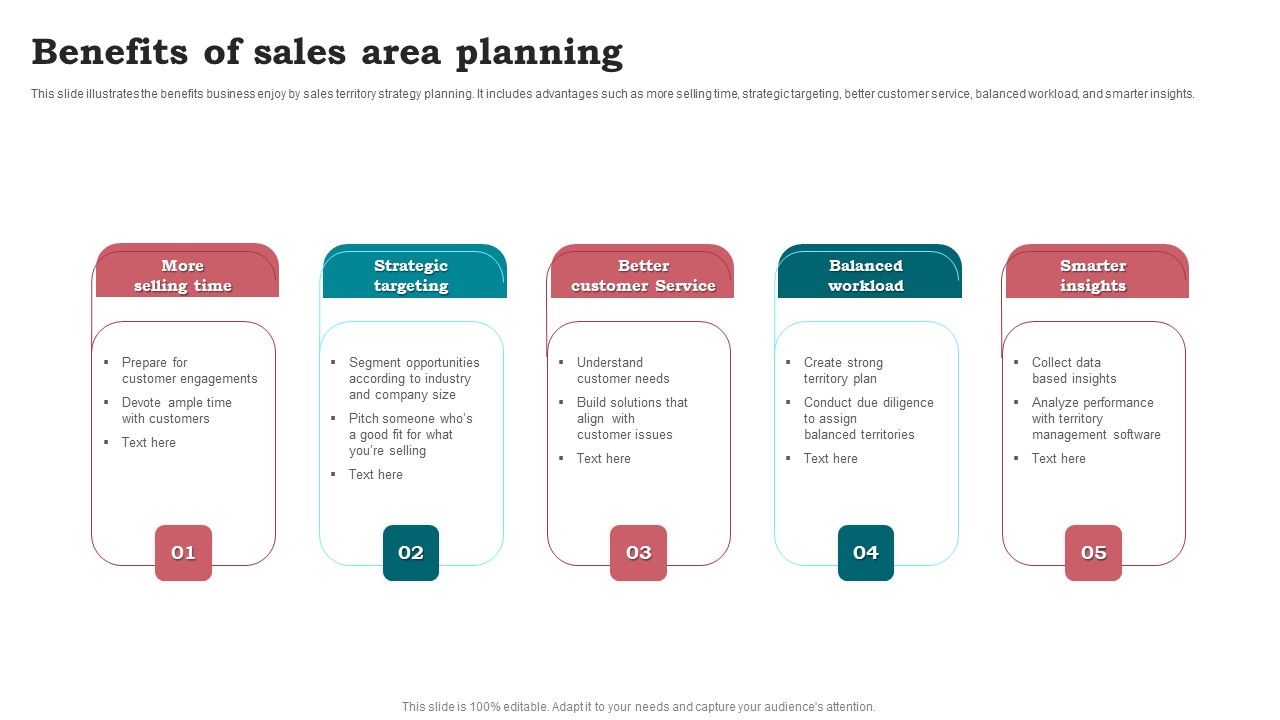 Benefits of sales area planning

This slide illustrates the benefits business enjoy by sales territory strategy planning. It includes advantages such as more selling time, strategic targeting, better customer service, balanced workload, and smarter insights.

More selling time

- Prepare for customer engagements
- Devote ample time with customers
- Text here

01

Strategic targeting

- Segment opportunities according to industry and company size
- Pitch someone who's a good fit for what you're selling
- Text here

02

Better customer Service

- Understand customer needs
- Build solutions that align with customer issues
- Text here

03

Balanced workload

- Create strong territory plan
- Conduct due diligence to assign balanced territories
- Text here

04

Smarter insights

- Collect data based insights
- Analyze performance with territory management software
- Text here

05

This slide is 100% editable. Adapt it to your needs and capture your audience's attention.